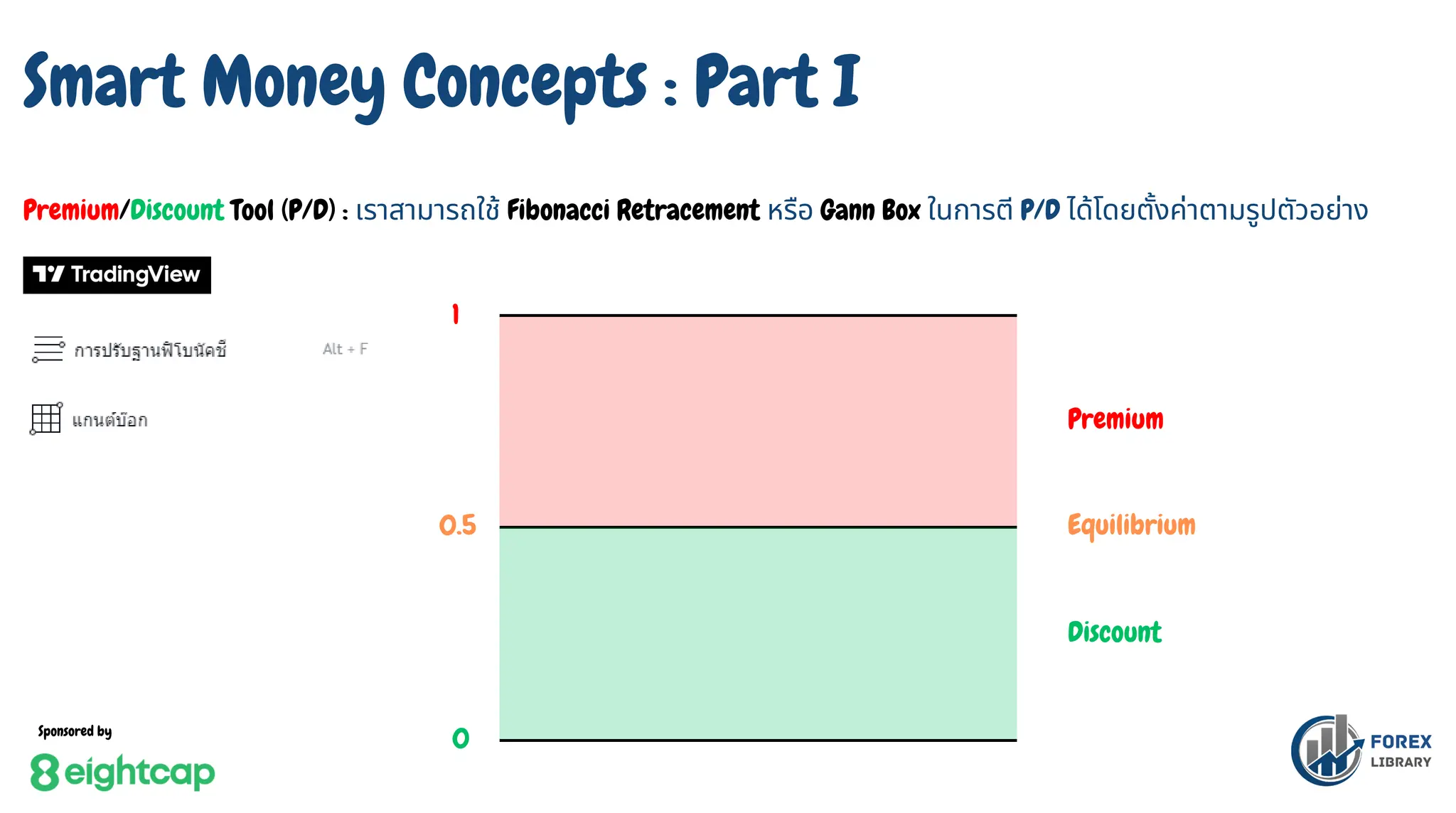 Smart Money Concepts : Part I

Premium/Discount Tool (P/D) : เราสามารถใช้ Fibonacci Retracement หรือ Gann Box ในการตี P/D ได้โดยตั้งค่าตามรูปตัวอย่าง

TradingView

การปรับฐานฟิโบนัคชี่ Alt + F

แกนต์บ๊อก

1

0.5

0

Premium

Equilibrium

Discount

Sponsored by

8 eightcap

FOREX LIBRARY